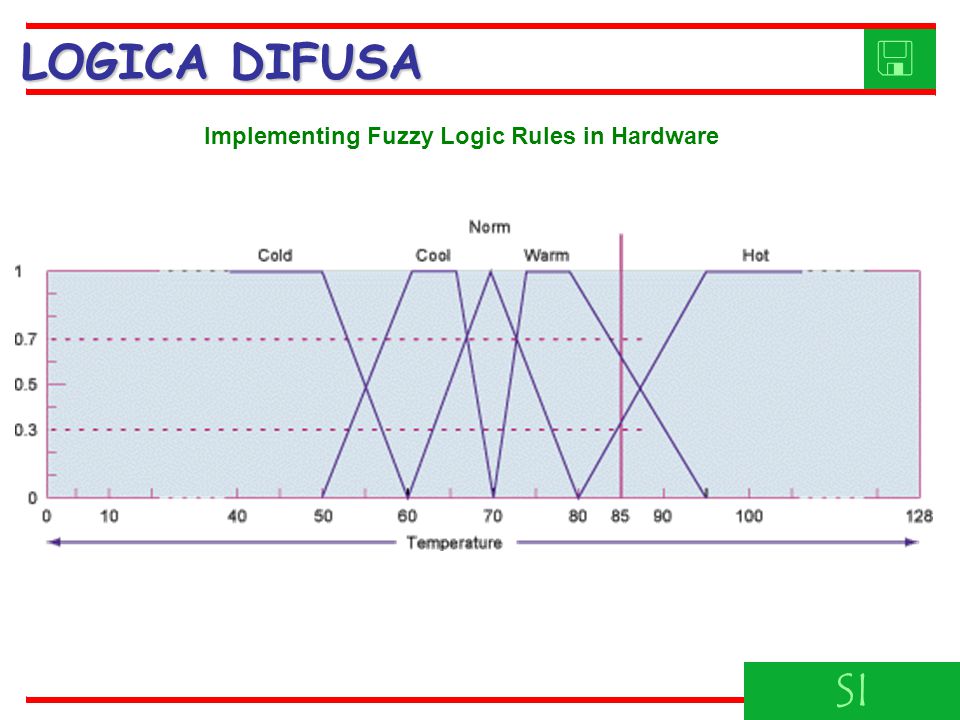 LOGICA DIFUSA

Implementing Fuzzy Logic Rules in Hardware

Norm

Cold

Cool

Warm

Hot

1

0.7

0.5

0.3

0

0

10

40

50

60

70

80

85

90

100

128

Temperature

SI